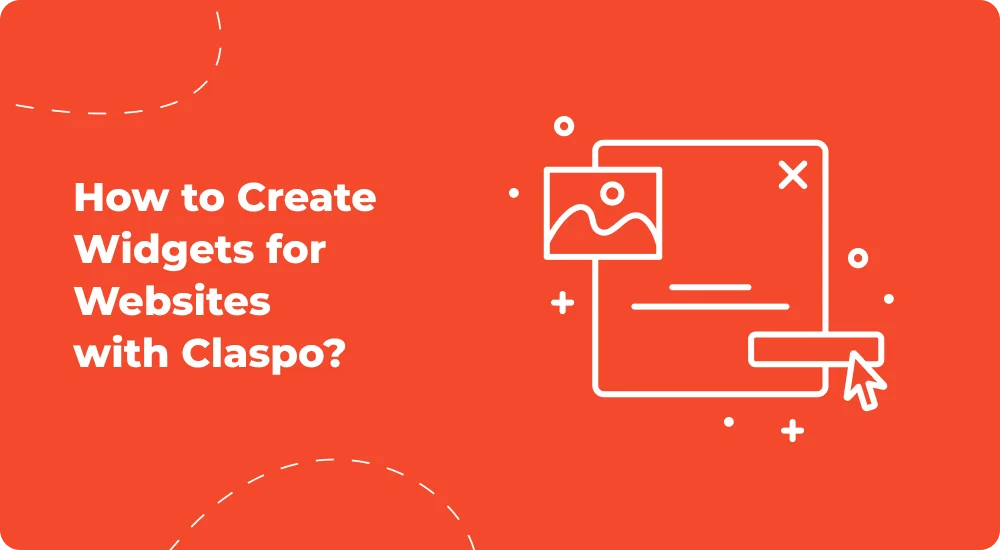 How to Create Widgets for Websites with Claspo?